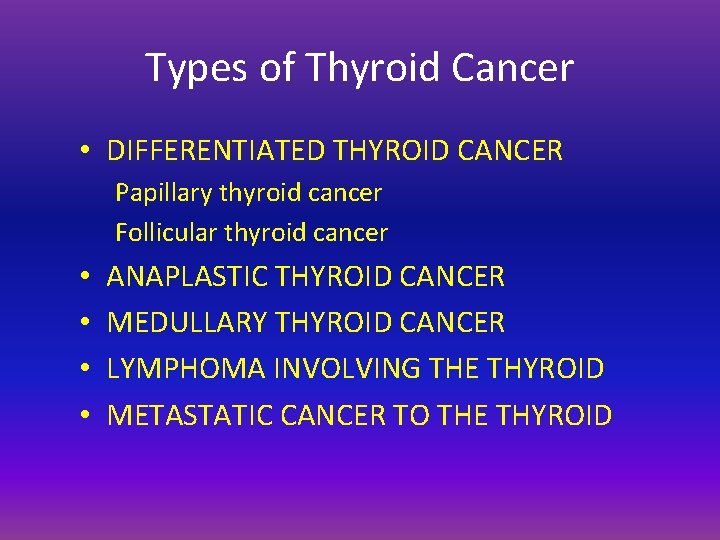 Types of Thyroid Cancer

• DIFFERENTIATED THYROID CANCER
Papillary thyroid cancer
Follicular thyroid cancer
• ANAPLASTIC THYROID CANCER
• MEDULLARY THYROID CANCER
• LYMPHOMA INVOLVING THE THYROID
• METASTATIC CANCER TO THE THYROID